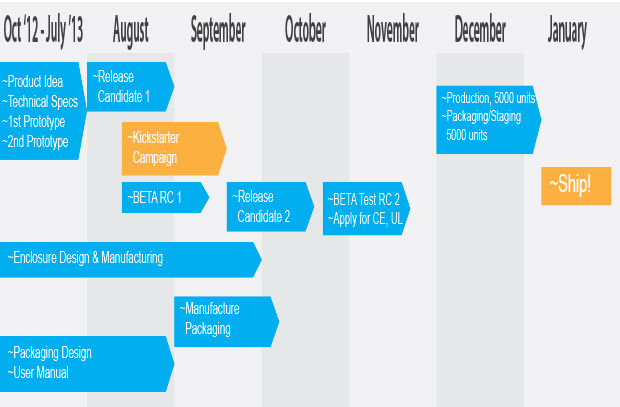 Oct '12 - July '13
August
September
October
November
December
January

~Product Idea
~Technical Specs
~1st Prototype
~2nd Prototype

~Release Candidate 1

~Kickstarter Campaign

~BETA RC 1

~Release Candidate 2

~BETA Test RC 2
~Apply for CE, UL

~Production, 5000 units
~Packaging/Staging 5000 units

~Ship!

~Enclosure Design & Manufacturing

~Manufacture Packaging

~Packaging Design
~User Manual